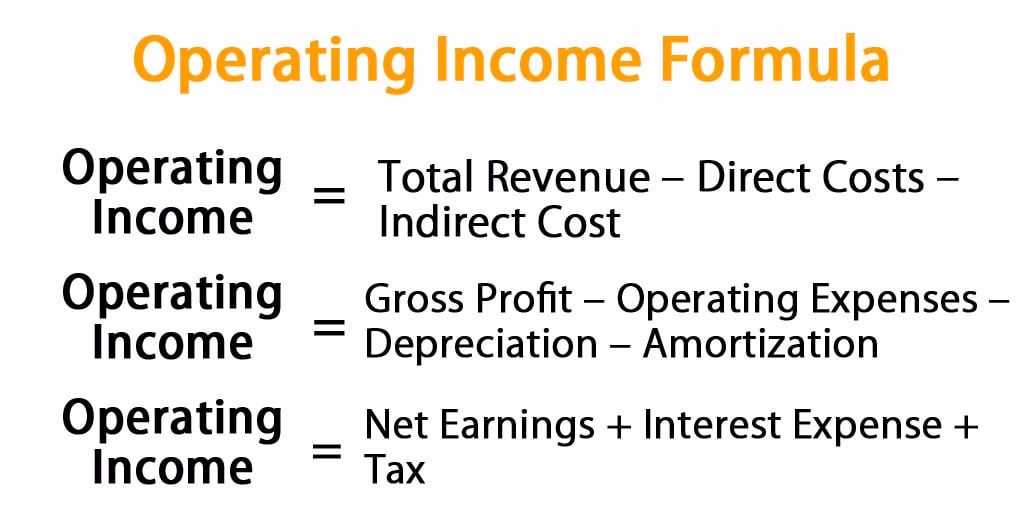 Operating Income Formula

Operating Income = Total Revenue – Direct Costs – Indirect Cost

Operating Income = Gross Profit – Operating Expenses – Depreciation – Amortization

Operating Income = Net Earnings + Interest Expense + Tax